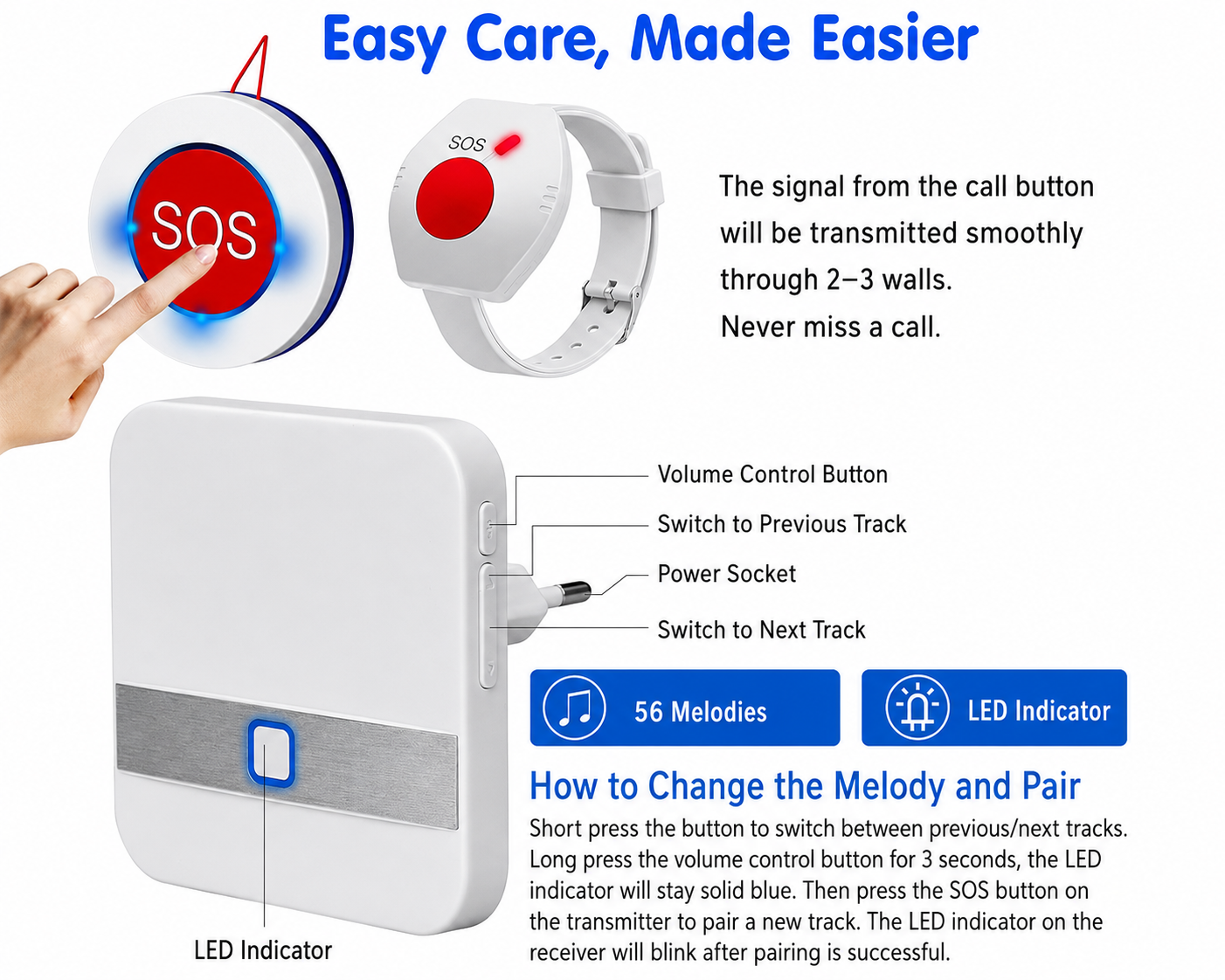 Easy Care, Made Easier

SOS

SOS

The signal from the call button will be transmitted smoothly through 2–3 walls.
Never miss a call.

Volume Control Button

Switch to Previous Track

Power Socket

Switch to Next Track

56 Melodies

LED Indicator

How to Change the Melody and Pair

Short press the button to switch between previous/next tracks. Long press the volume control button for 3 seconds, the LED indicator will stay solid blue. Then press the SOS button on the transmitter to pair a new track. The LED indicator on the receiver will blink after pairing is successful.

LED Indicator